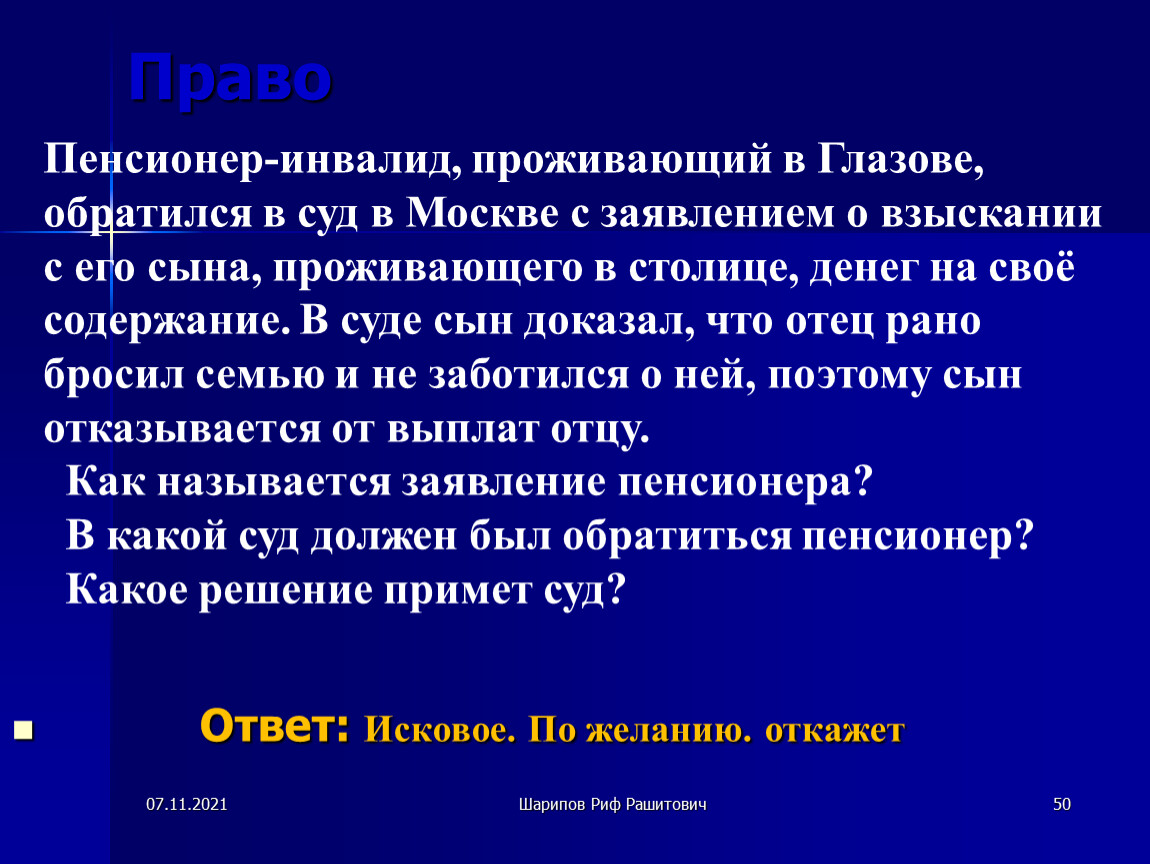 Право

Пенсионер-инвалид, проживающий в Глазове, обратился в суд в Москве с заявлением о взыскании с его сына, проживающего в столице, денег на своё содержание. В суде сын доказал, что отец рано бросил семью и не заботился о ней, поэтому сын отказывается от выплат отцу.

Как называется заявление пенсионера?
В какой суд должен был обратиться пенсионер?
Какое решение примет суд?

Ответ: Исковое. По желанию. откажет

07.11.2021

Шарипов Риф Рашитович

50